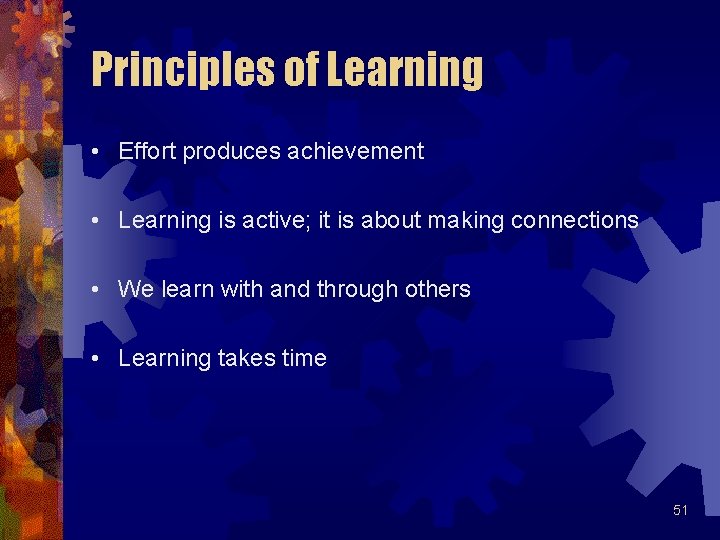 Principles of Learning

• Effort produces achievement

• Learning is active; it is about making connections

• We learn with and through others

• Learning takes time

51